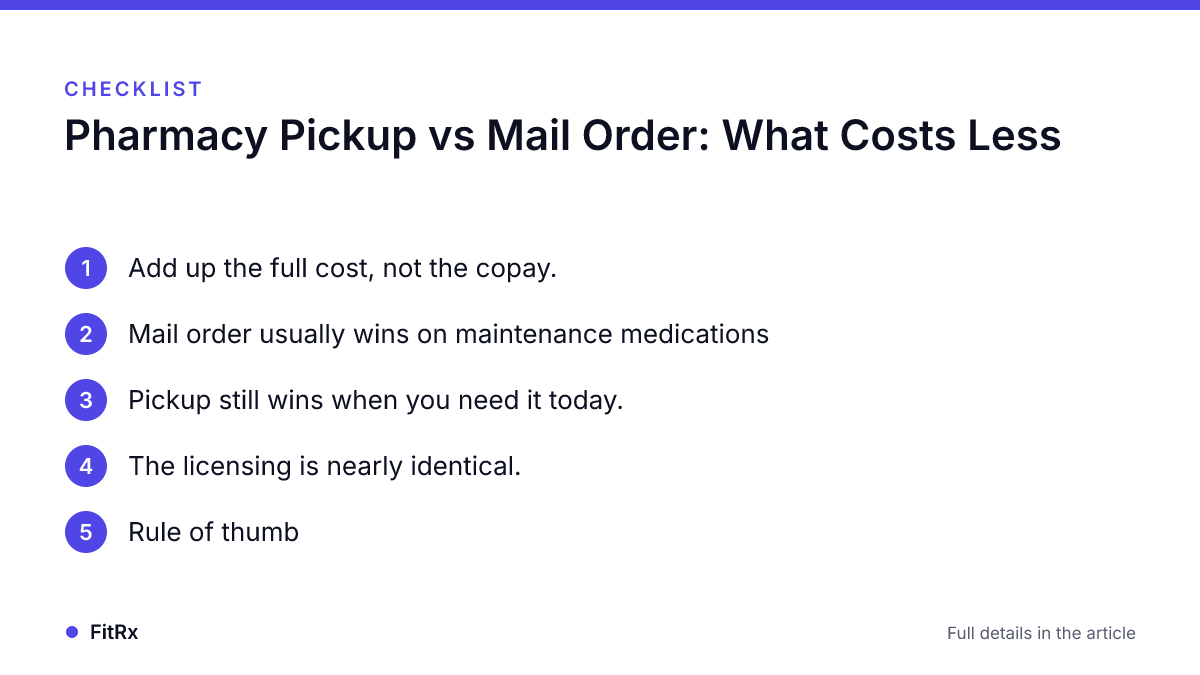 CHECKLIST

Pharmacy Pickup vs Mail Order: What Costs Less

1 Add up the full cost, not the copay.

2 Mail order usually wins on maintenance medications

3 Pickup still wins when you need it today.

4 The licensing is nearly identical.

5 Rule of thumb

• FitRx

Full details in the article